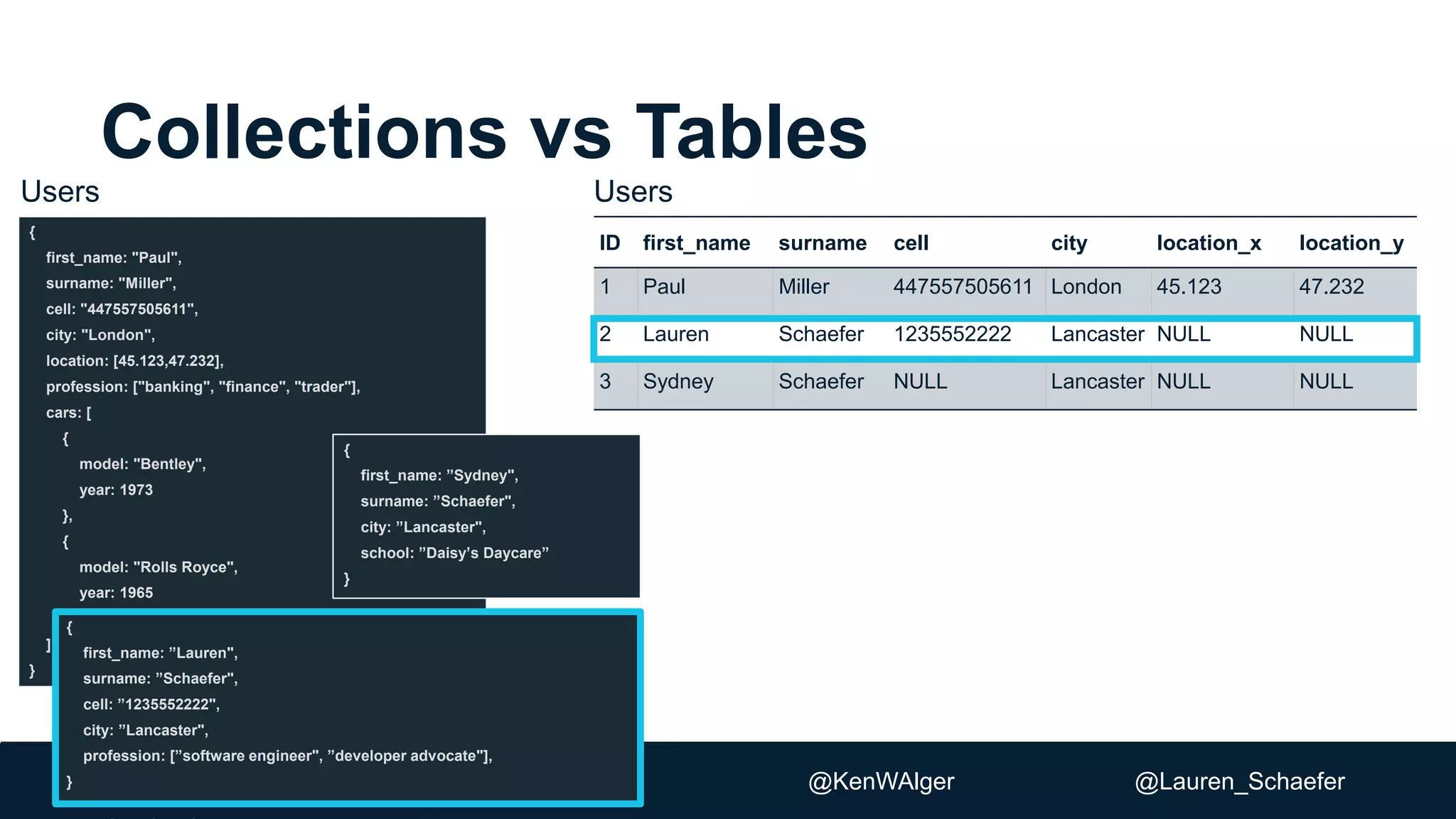 Collections vs Tables

Users

{
first_name: "Paul",
surname: "Miller",
cell: "447557505611",
city: "London",
location: [45.123,47.232],
profession: ["banking", "finance", "trader"],
cars: [
{
model: "Bentley",
year: 1973
},
{
model: "Rolls Royce",
year: 1965

]
}

{
first_name: ”Sydney",
surname: ”Schaefer",
city: ”Lancaster",
school: ”Daisy’s Daycare”
}

{
first_name: ”Lauren",
surname: ”Schaefer",
cell: ”1235552222",
city: ”Lancaster",
profession: [”software engineer", ”developer advocate"],
}

Users

| ID | first_name | surname | cell | city | location_x | location_y |
|---|---|---|---|---|---|---|
| 1 | Paul | Miller | 447557505611 | London | 45.123 | 47.232 |
| 2 | Lauren | Schaefer | 1235552222 | Lancaster | NULL | NULL |
| 3 | Sydney | Schaefer | NULL | Lancaster | NULL | NULL |

@KenWAlger

@Lauren_Schaefer